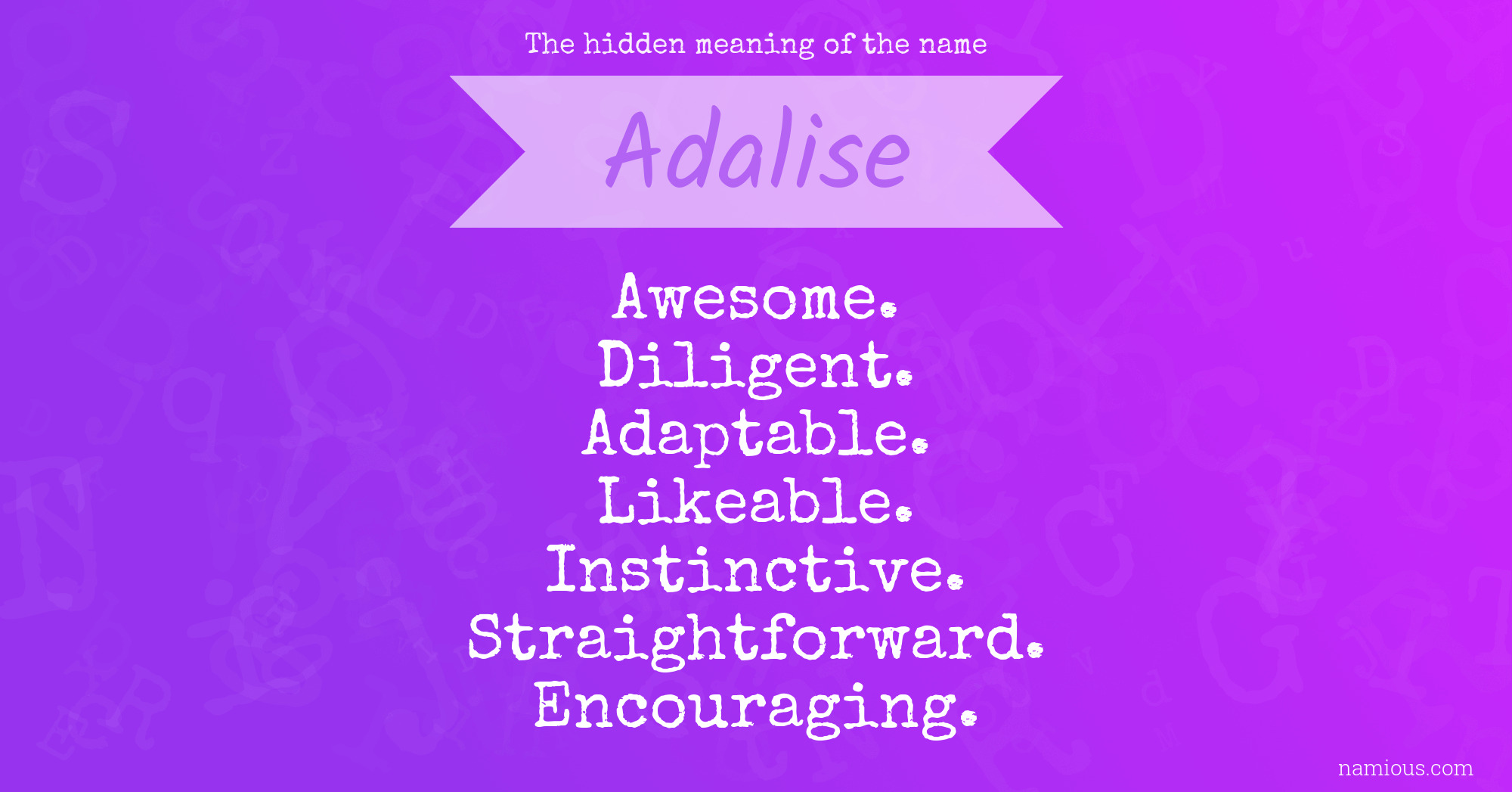 The hidden meaning of the name

Adalise

Awesome.
Diligent.
Adaptable.
Likeable.
Instinctive.
Straightforward.
Encouraging.

namious.com